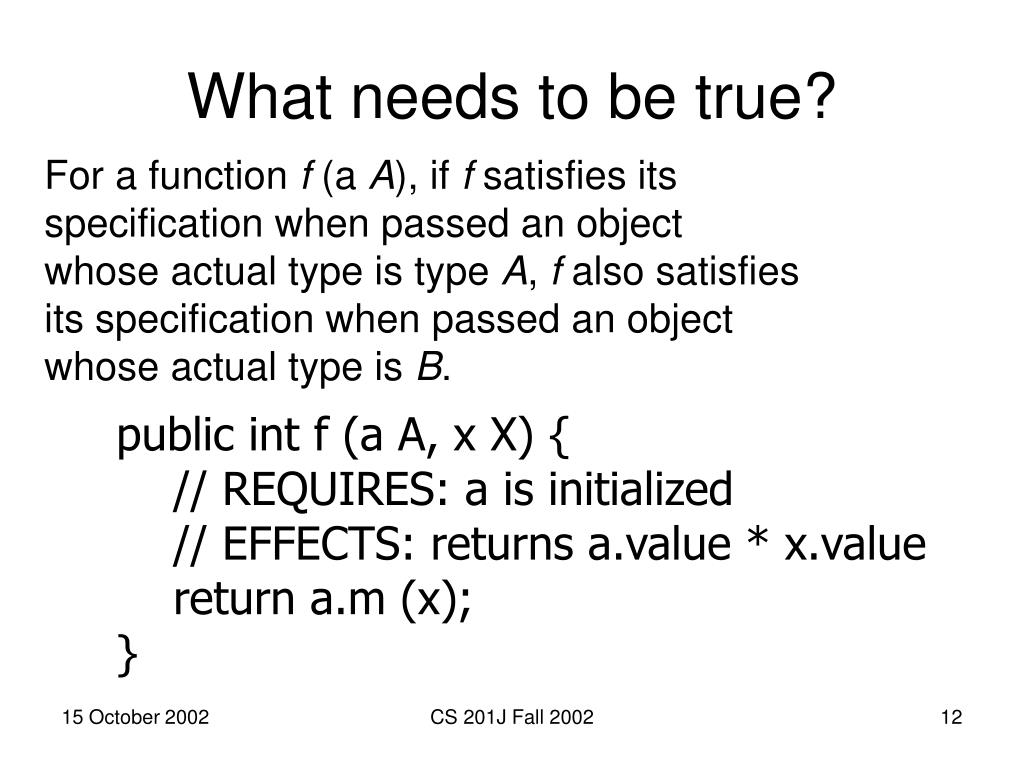 What needs to be true?

For a function f (a A), if f satisfies its specification when passed an object whose actual type is type A, f also satisfies its specification when passed an object whose actual type is B.

public int f (a A, x X) {
// REQUIRES: a is initialized
// EFFECTS: returns a.value * x.value
return a.m (x);
}

15 October 2002

CS 201J Fall 2002

12